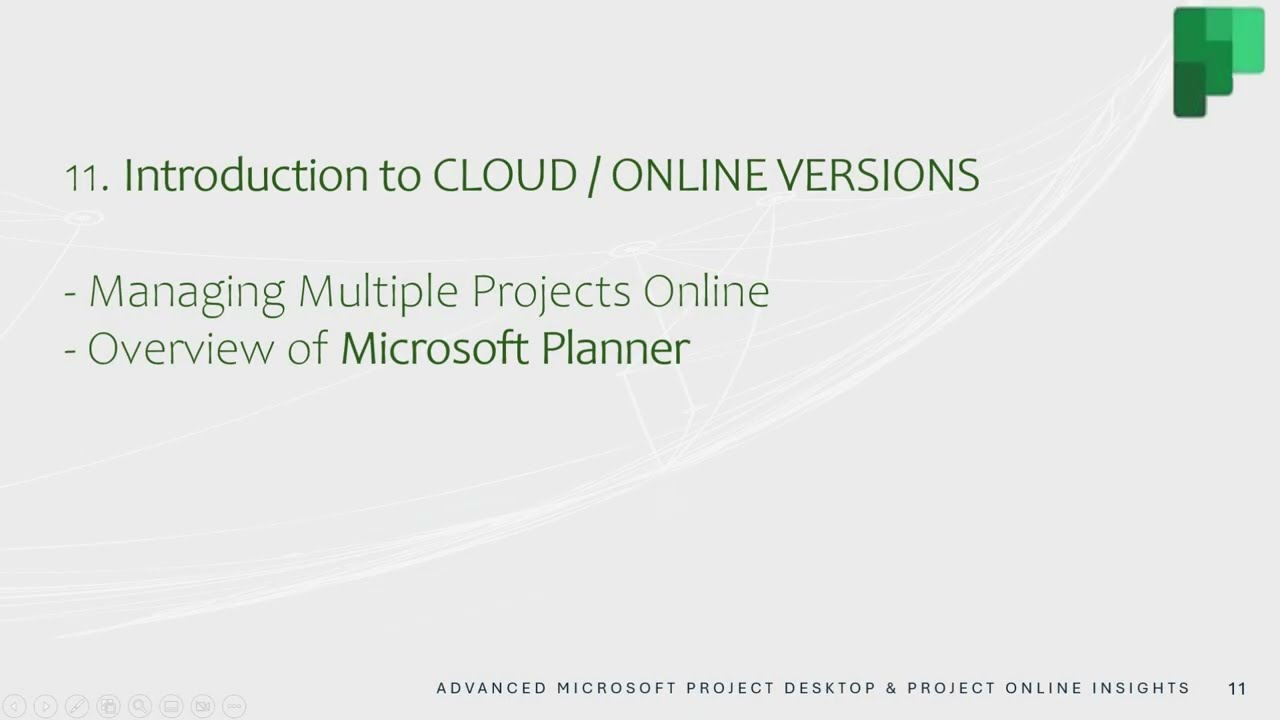 11. Introduction to CLOUD / ONLINE VERSIONS

- Managing Multiple Projects Online
- Overview of Microsoft Planner

ADVANCED MICROSOFT PROJECT DESKTOP & PROJECT ONLINE INSIGHTS 11